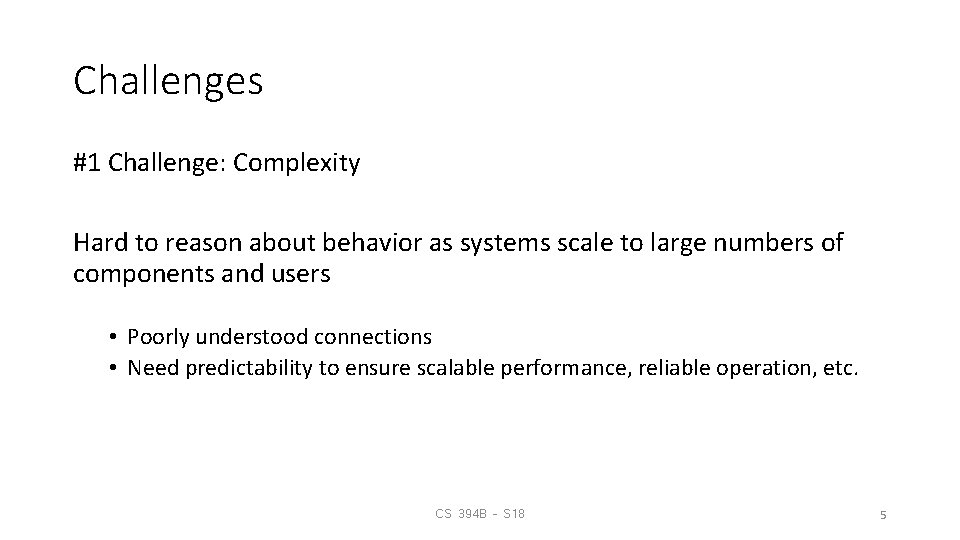 Challenges

#1 Challenge: Complexity

Hard to reason about behavior as systems scale to large numbers of components and users

• Poorly understood connections
• Need predictability to ensure scalable performance, reliable operation, etc.

CS 394B - S18

5